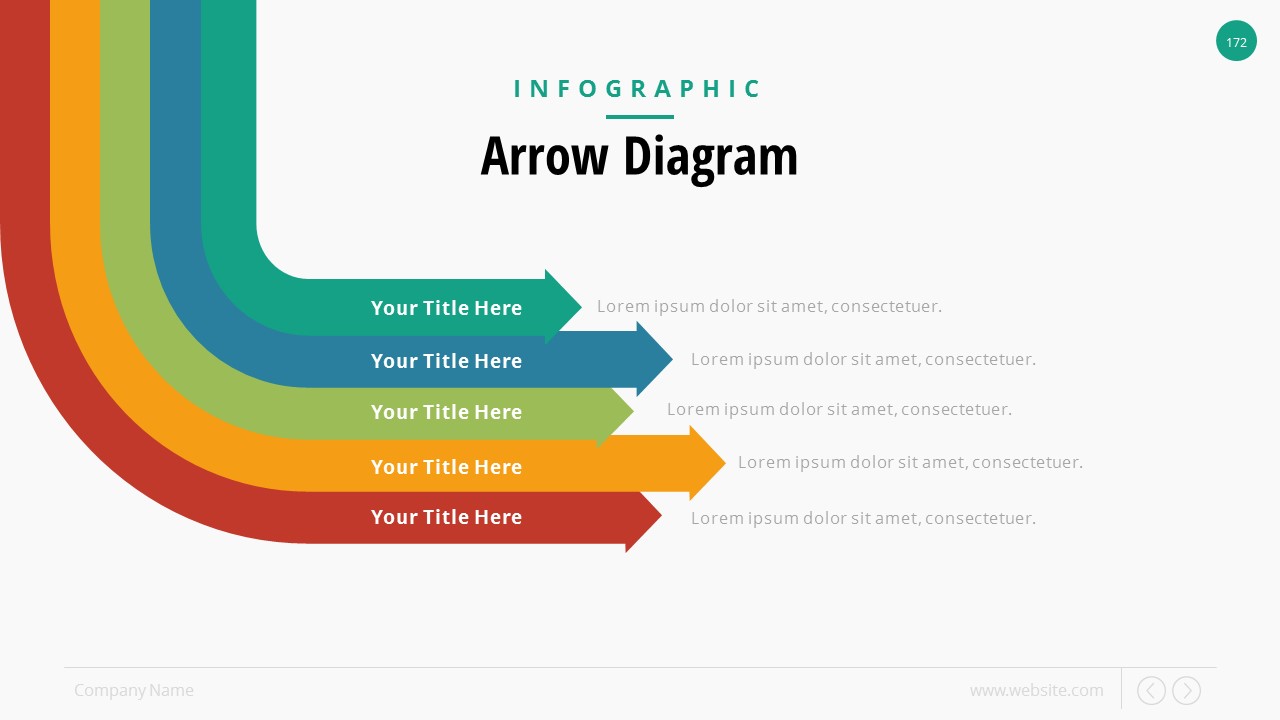 172

INFOGRAPHIC

Arrow Diagram

Your Title Here
Lorem ipsum dolor sit amet, consectetuer.

Your Title Here
Lorem ipsum dolor sit amet, consectetuer.

Your Title Here
Lorem ipsum dolor sit amet, consectetuer.

Your Title Here
Lorem ipsum dolor sit amet, consectetuer.

Your Title Here
Lorem ipsum dolor sit amet, consectetuer.

Company Name

www.website.com